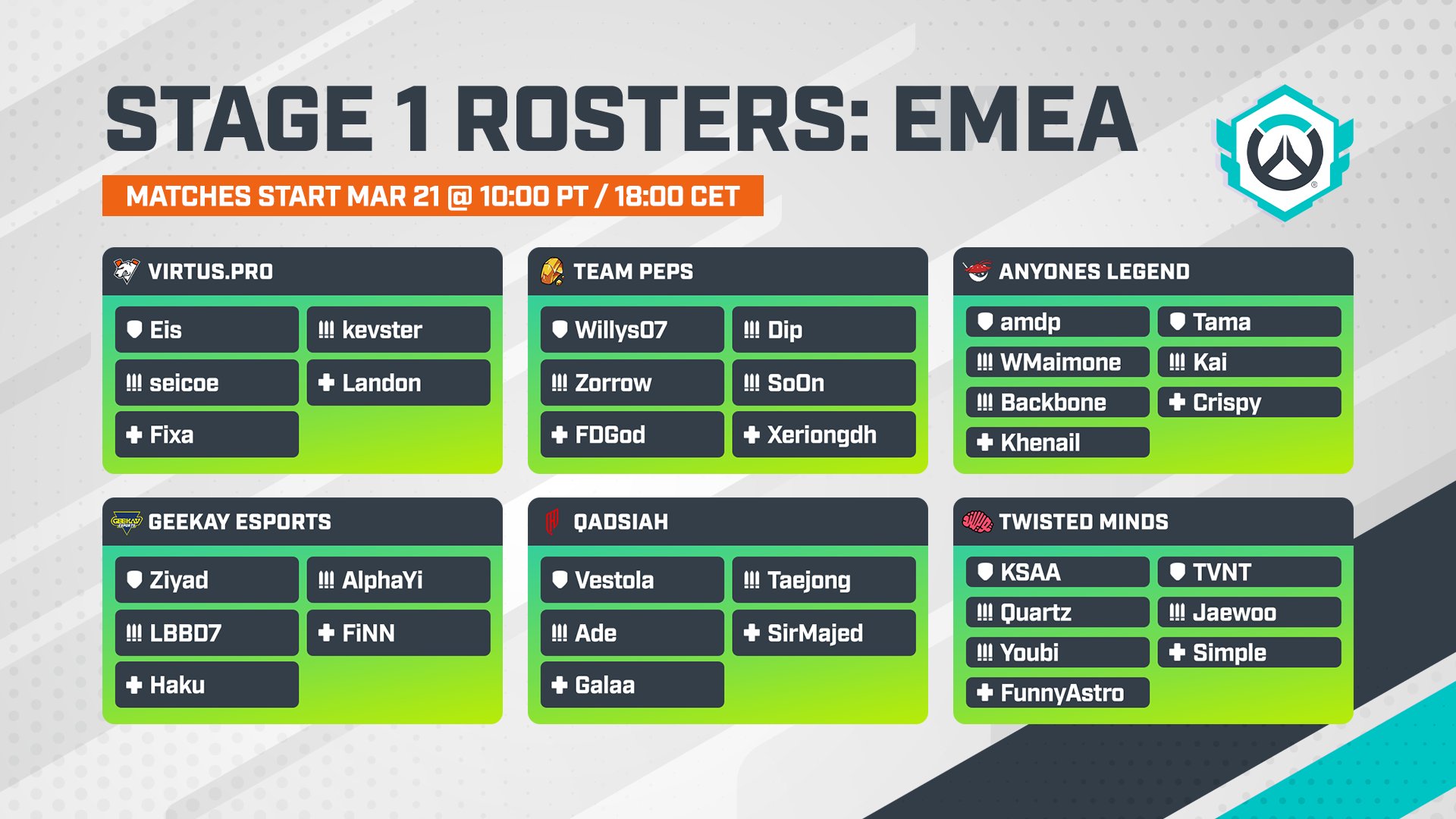 STAGE 1 ROSTERS: EMEA

MATCHES START MAR 21 @ 10:00 PT / 18:00 CET

VIRTUS.PRO

Eis
kevster
seicoe
Landon
Fixa

TEAM PEPS

Willys07
Dip
Zorrow
SoOn
FDGod
Xeriongdh

ANYONES LEGEND

amdp
Tama
WMaimone
Kai
Backbone
Crispy
Khenail

GEEKAY ESPORTS

Ziyad
AlphaYi
LBBD7
FiNN
Haku

QADSIAH

Vestola
Taejong
Ade
SirMajed
Galaa

TWISTED MINDS

KSAA
TVNT
Quartz
Jaewoo
Youbi
Simple
FunnyAstro